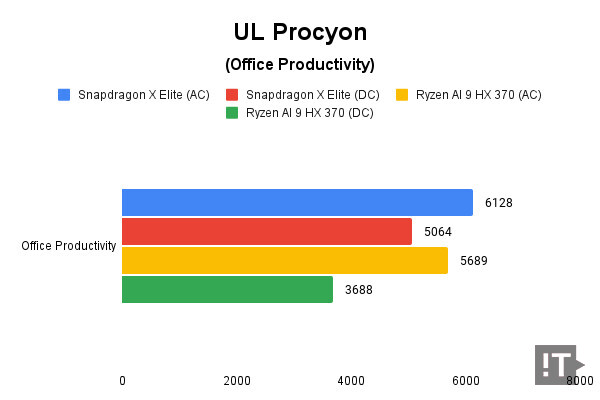 UL Procyon

(Office Productivity)

Snapdragon X Elite (AC)
Snapdragon X Elite (DC)
Ryzen AI 9 HX 370 (AC)
Ryzen AI 9 HX 370 (DC)

Office Productivity

6128

5064

5689

3688

0
2000
4000
6000
8000

!T